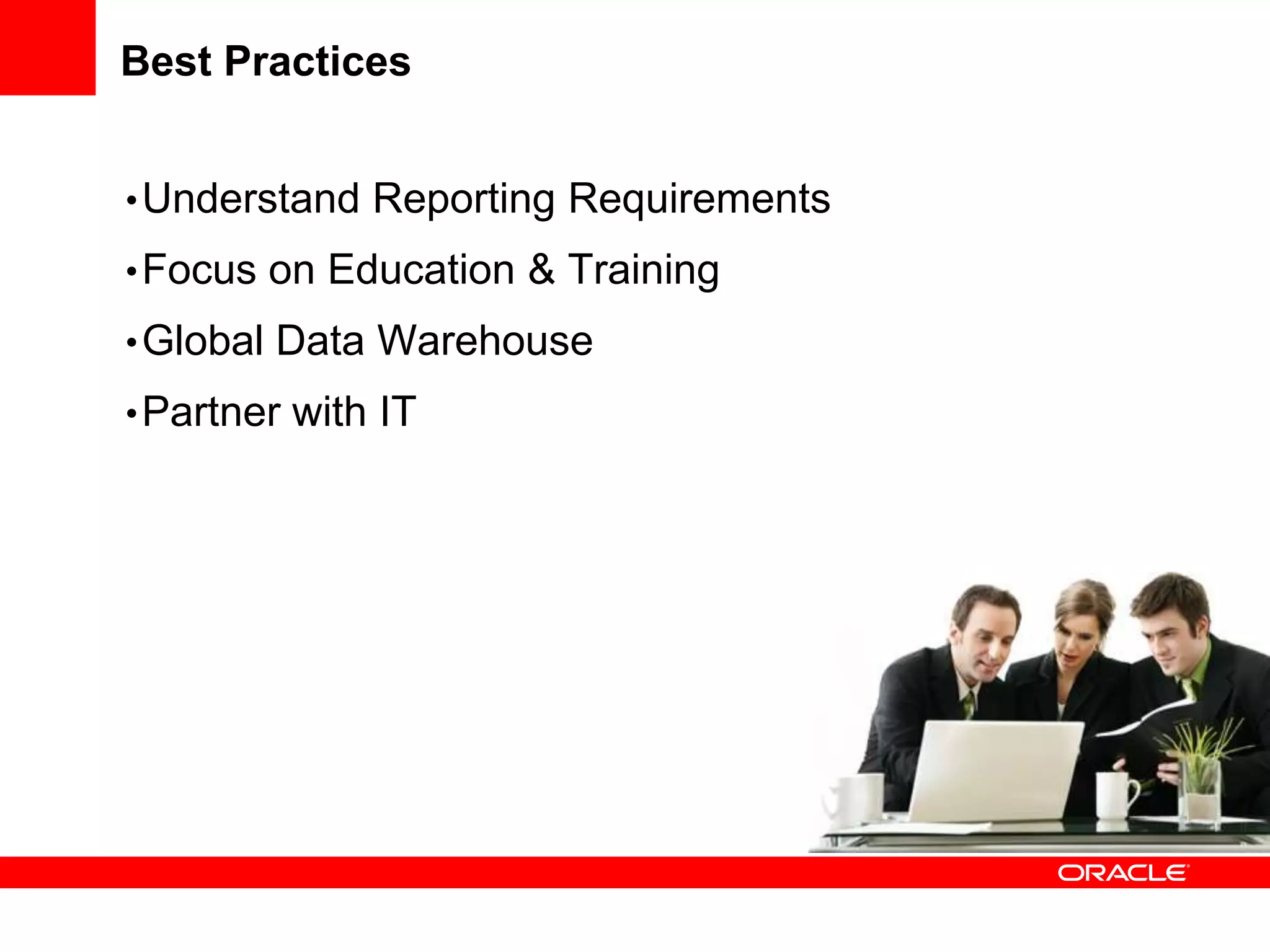 Best Practices

• Understand Reporting Requirements
• Focus on Education & Training
• Global Data Warehouse
• Partner with IT

ORACLE